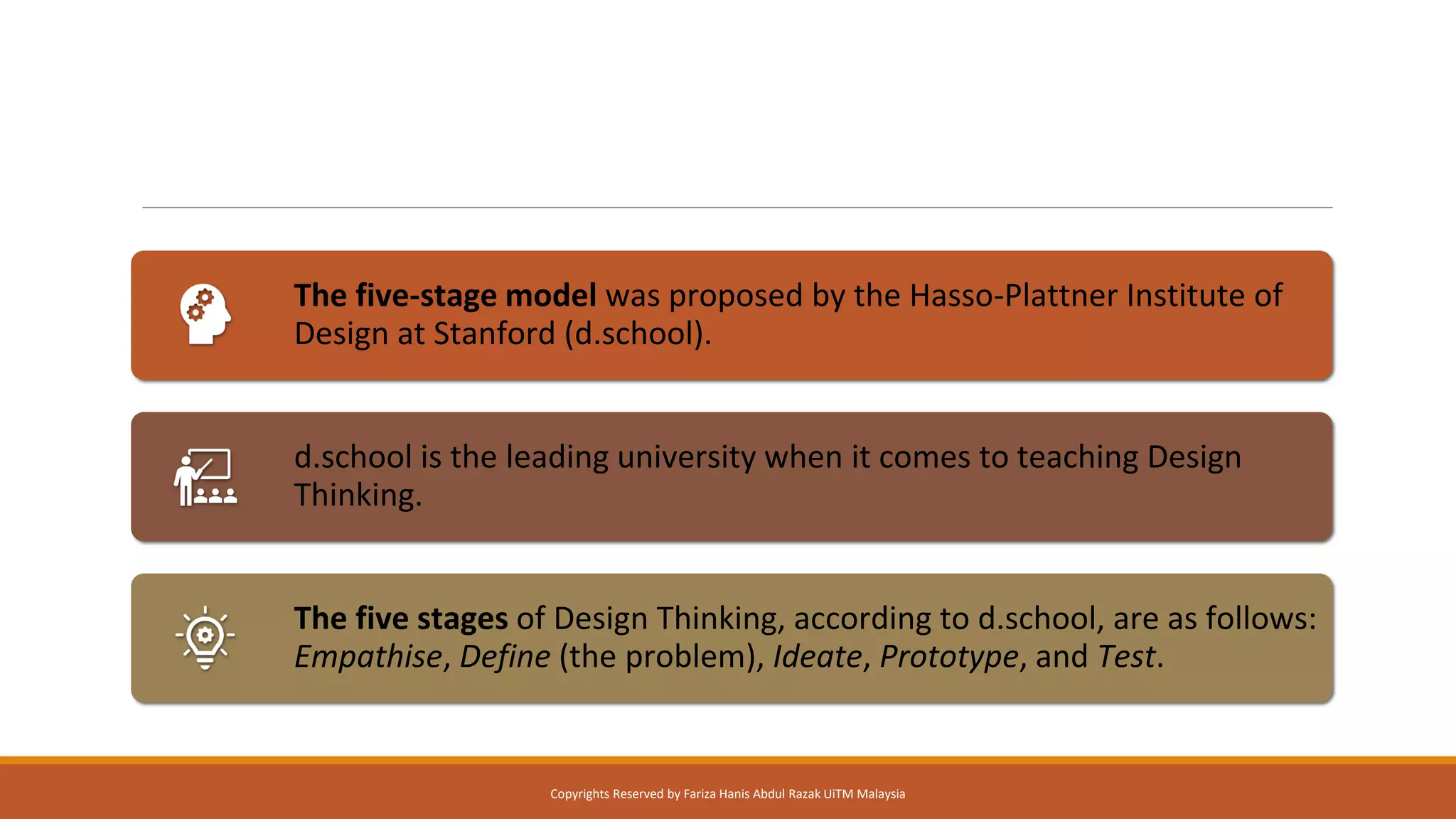 The five-stage model was proposed by the Hasso-Plattner Institute of Design at Stanford (d.school).

d.school is the leading university when it comes to teaching Design Thinking.

The five stages of Design Thinking, according to d.school, are as follows: Empathise, Define (the problem), Ideate, Prototype, and Test.

Copyrights Reserved by Fariza Hanis Abdul Razak UiTM Malaysia